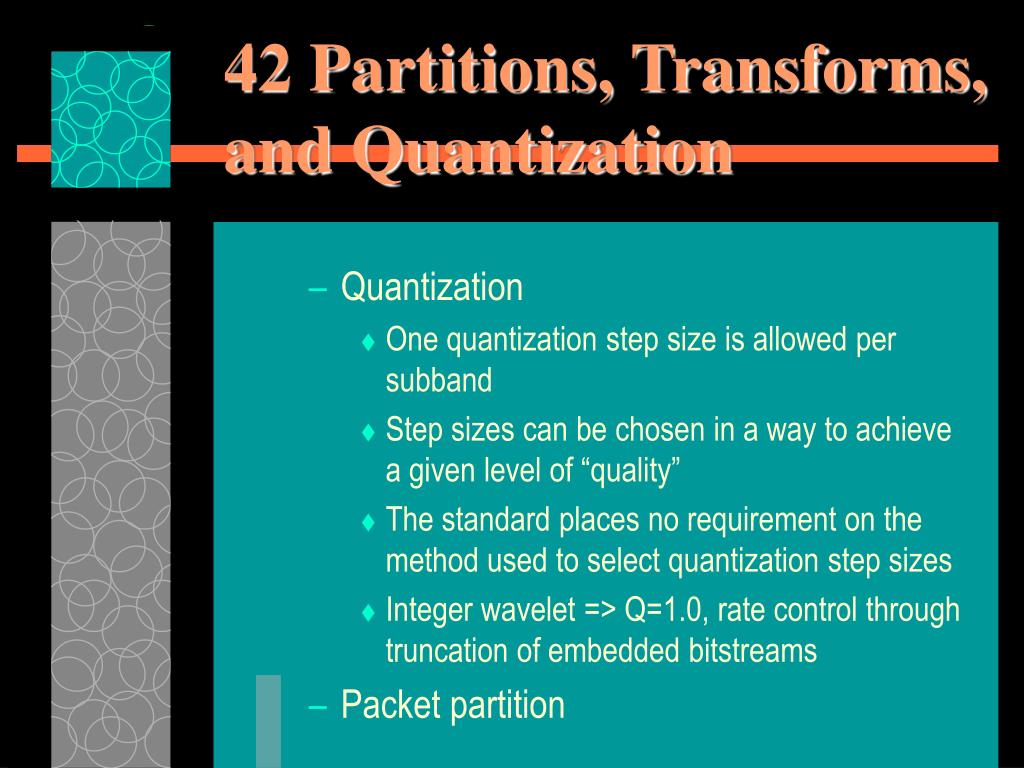 42 Partitions, Transforms, and Quantization

– Quantization
♦ One quantization step size is allowed per subband
♦ Step sizes can be chosen in a way to achieve a given level of “quality”
♦ The standard places no requirement on the method used to select quantization step sizes
♦ Integer wavelet => Q=1.0, rate control through truncation of embedded bitstreams
– Packet partition